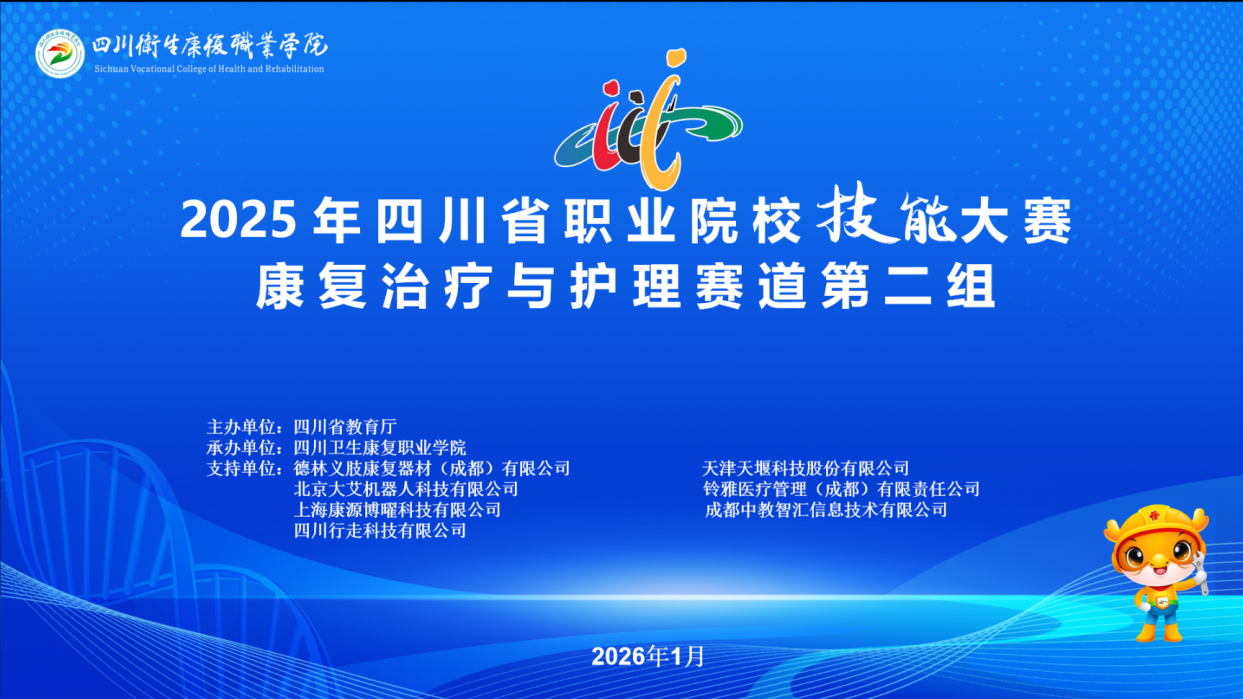 四川衛生康復職業學院
Sichuan Vocational College of Health and Rehabilitation

2025年四川省职业院校技能大赛
康复治疗与护理赛道第二组

主办单位：四川省教育厅
承办单位：四川卫生康复职业学院
支持单位：德林义肢康复器材（成都）有限公司
北京大艾机器人科技有限公司
上海康源博曜科技有限公司
四川行走科技有限公司

天津天堰科技股份有限公司
铃雅医疗管理（成都）有限责任公司
成都中教智汇信息技术有限公司

2026年1月